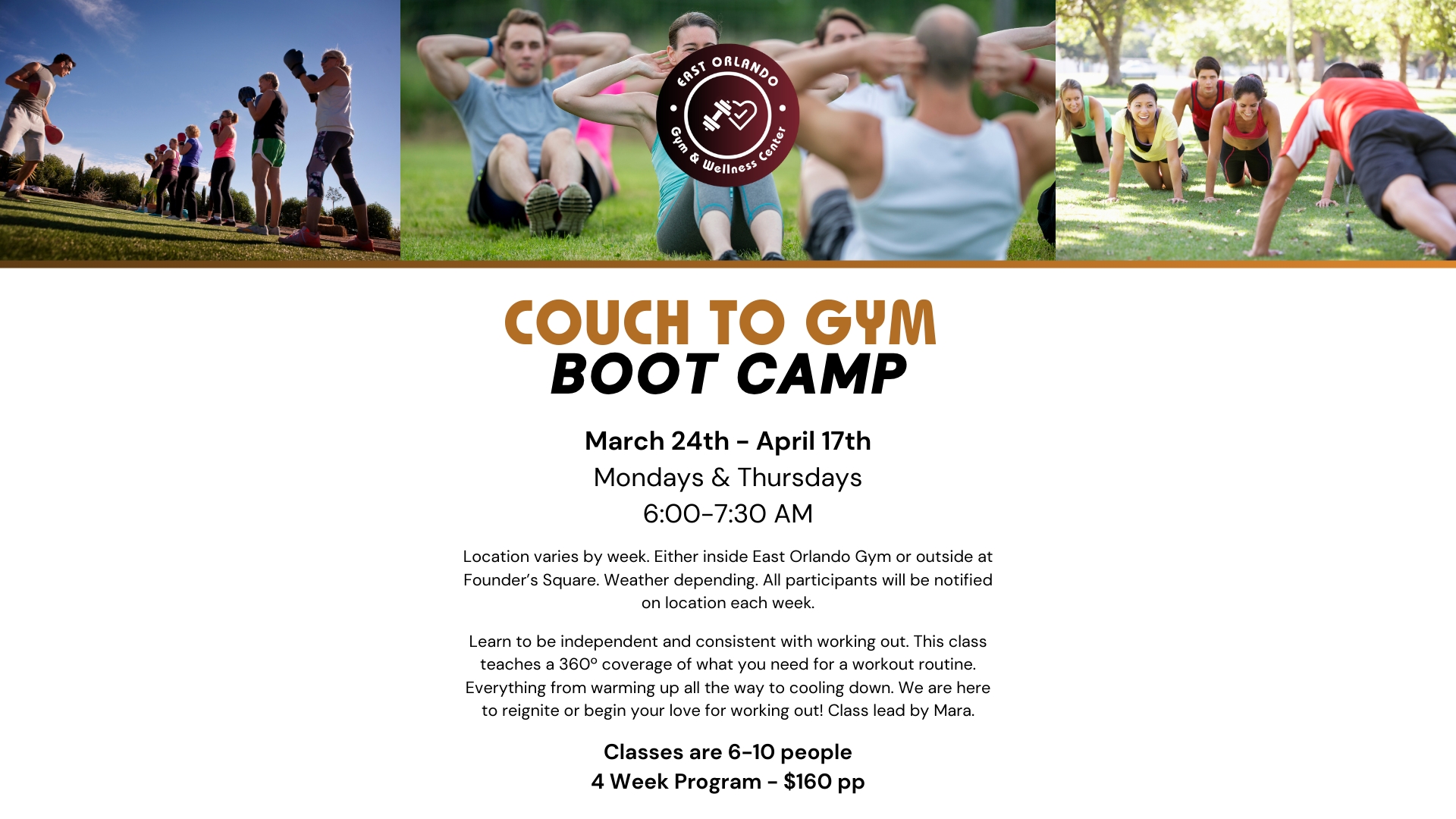 EAST ORLANDO
Gym & Wellness Center

COUCH TO GYM
BOOT CAMP

March 24th - April 17th
Mondays & Thursdays
6:00-7:30 AM

Location varies by week. Either inside East Orlando Gym or outside at Founder's Square. Weather depending. All participants will be notified on location each week.

Learn to be independent and consistent with working out. This class teaches a 360° coverage of what you need for a workout routine. Everything from warming up all the way to cooling down. We are here to reignite or begin your love for working out! Class lead by Mara.

Classes are 6-10 people
4 Week Program - $160 pp